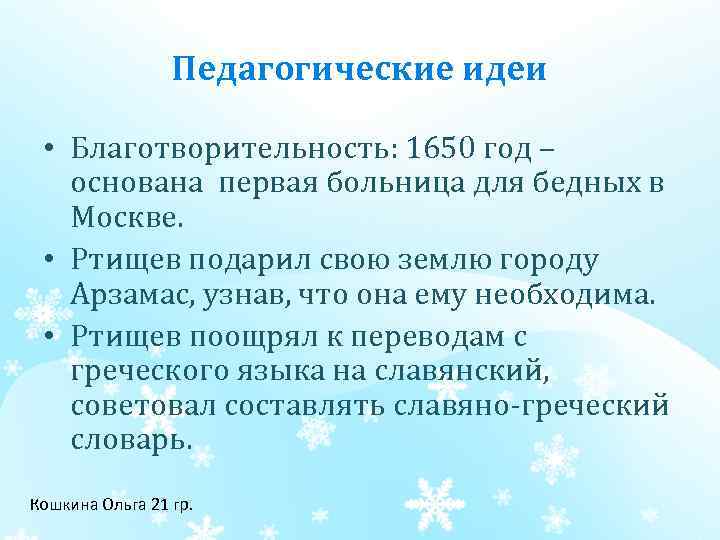 Педагогические идеи

• Благотворительность: 1650 год – основана первая больница для бедных в Москве.

• Ртищев подарил свою землю городу Арзамас, узнав, что она ему необходима.

• Ртищев поощрял к переводам с греческого языка на славянский, советовал составлять славяно-греческий словарь.

Кошкина Ольга 21 гр.